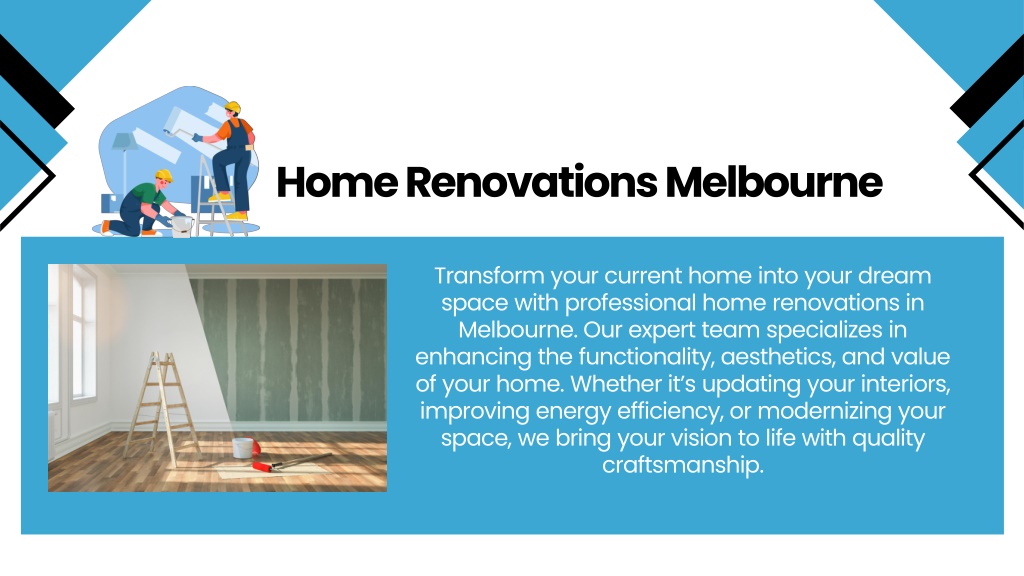 Home Renovations Melbourne

Transform your current home into your dream space with professional home renovations in Melbourne. Our expert team specializes in enhancing the functionality, aesthetics, and value of your home. Whether it's updating your interiors, improving energy efficiency, or modernizing your space, we bring your vision to life with quality craftsmanship.